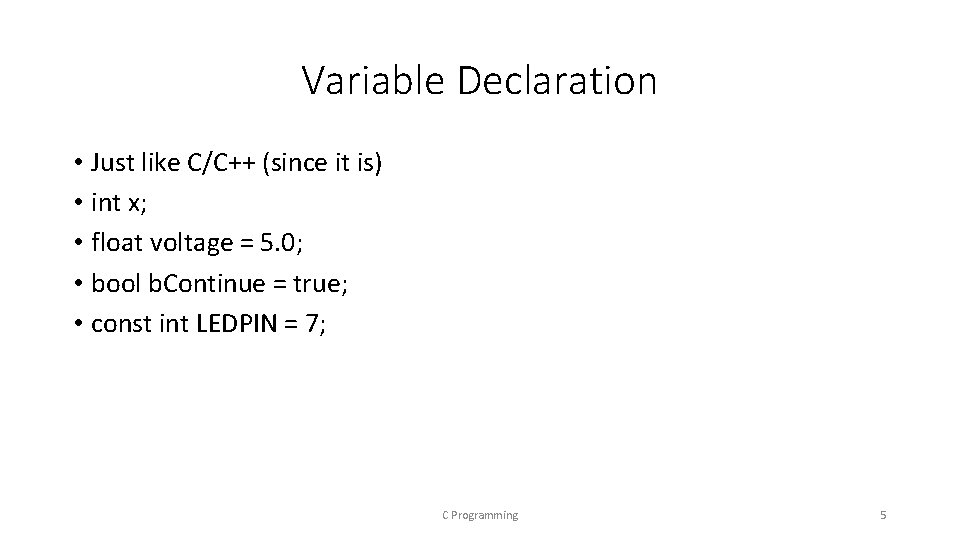 Variable Declaration

• Just like C/C++ (since it is)
• int x;
• float voltage = 5.0;
• bool bContinue = true;
• const int LEDPIN = 7;

C Programming

5